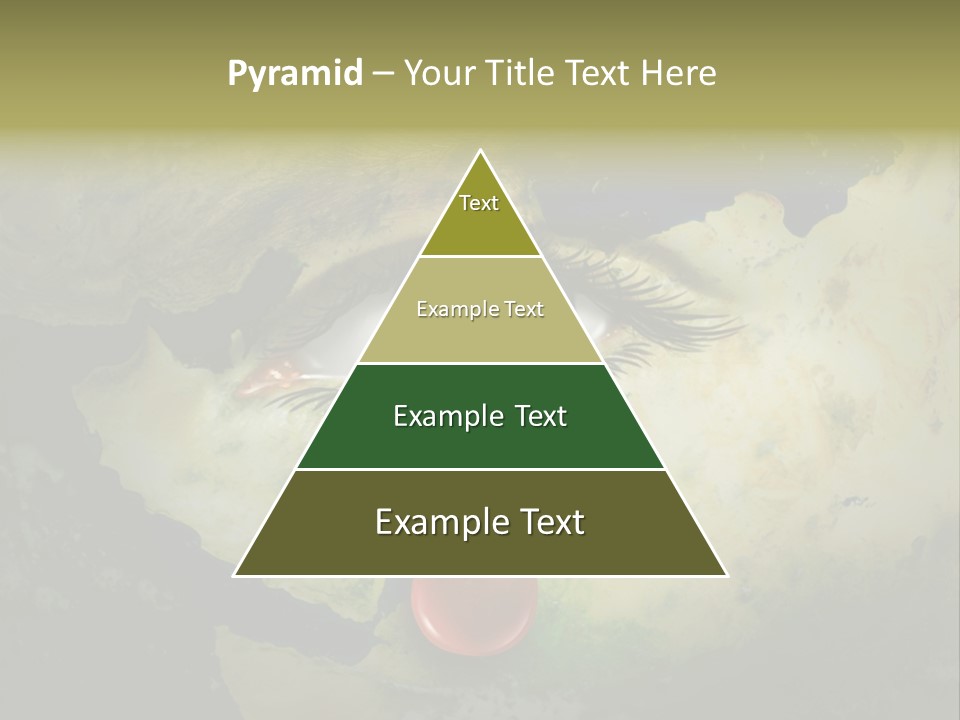 Pyramid – Your Title Text Here

Text

Example Text

Example Text

Example Text